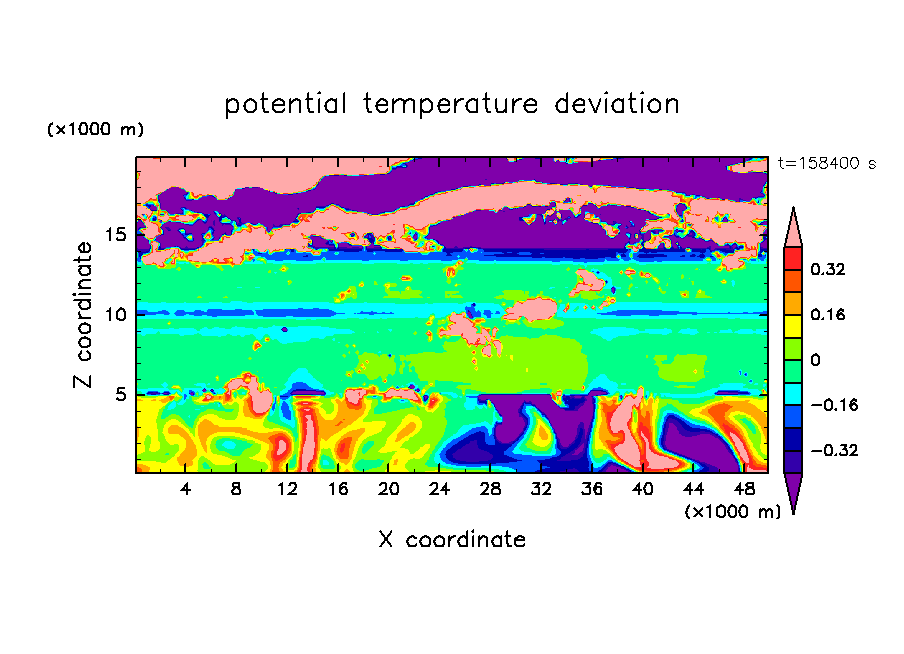 potential temperature deviation

(×1000 m)

t=158400 s

Z coordinate

15
10
5

0.32
0.16
0
−0.16
−0.32

4 8 12 16 20 24 28 32 36 40 44 48

(×1000 m)

X coordinate